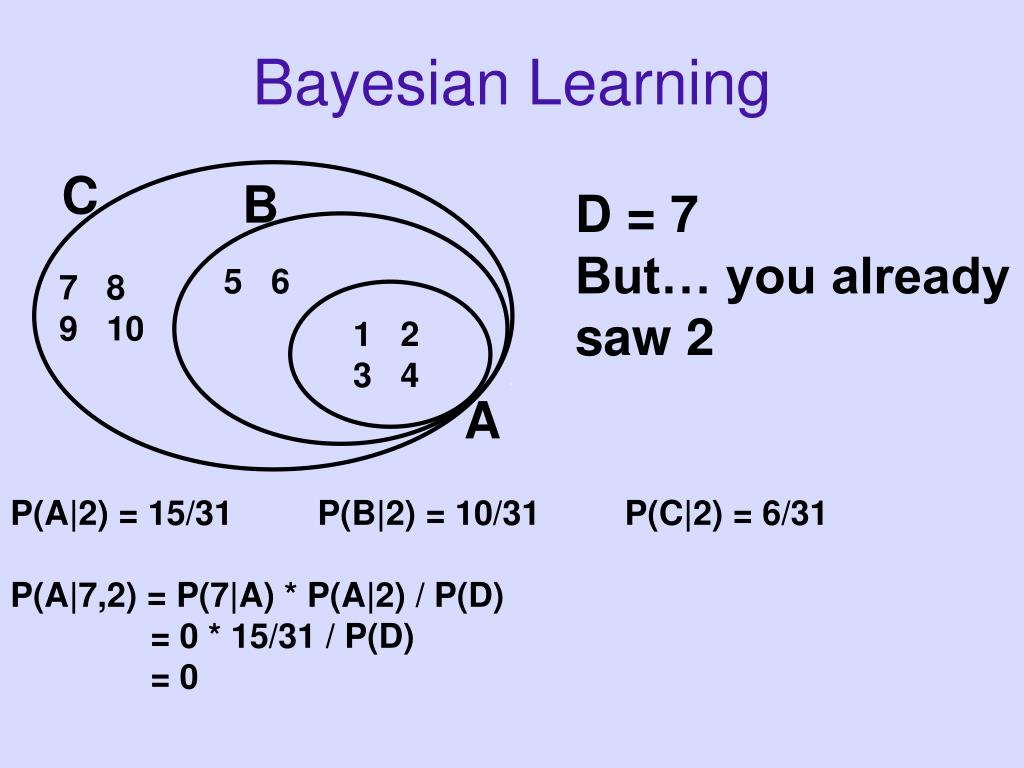 Bayesian Learning

C
B
7 8
9 10
5 6
1 2
3 4
A

D = 7
But… you already saw 2

P(A|2) = 15/31 P(B|2) = 10/31 P(C|2) = 6/31

P(A|7,2) = P(7|A) * P(A|2) / P(D)
= 0 * 15/31 / P(D)
= 0